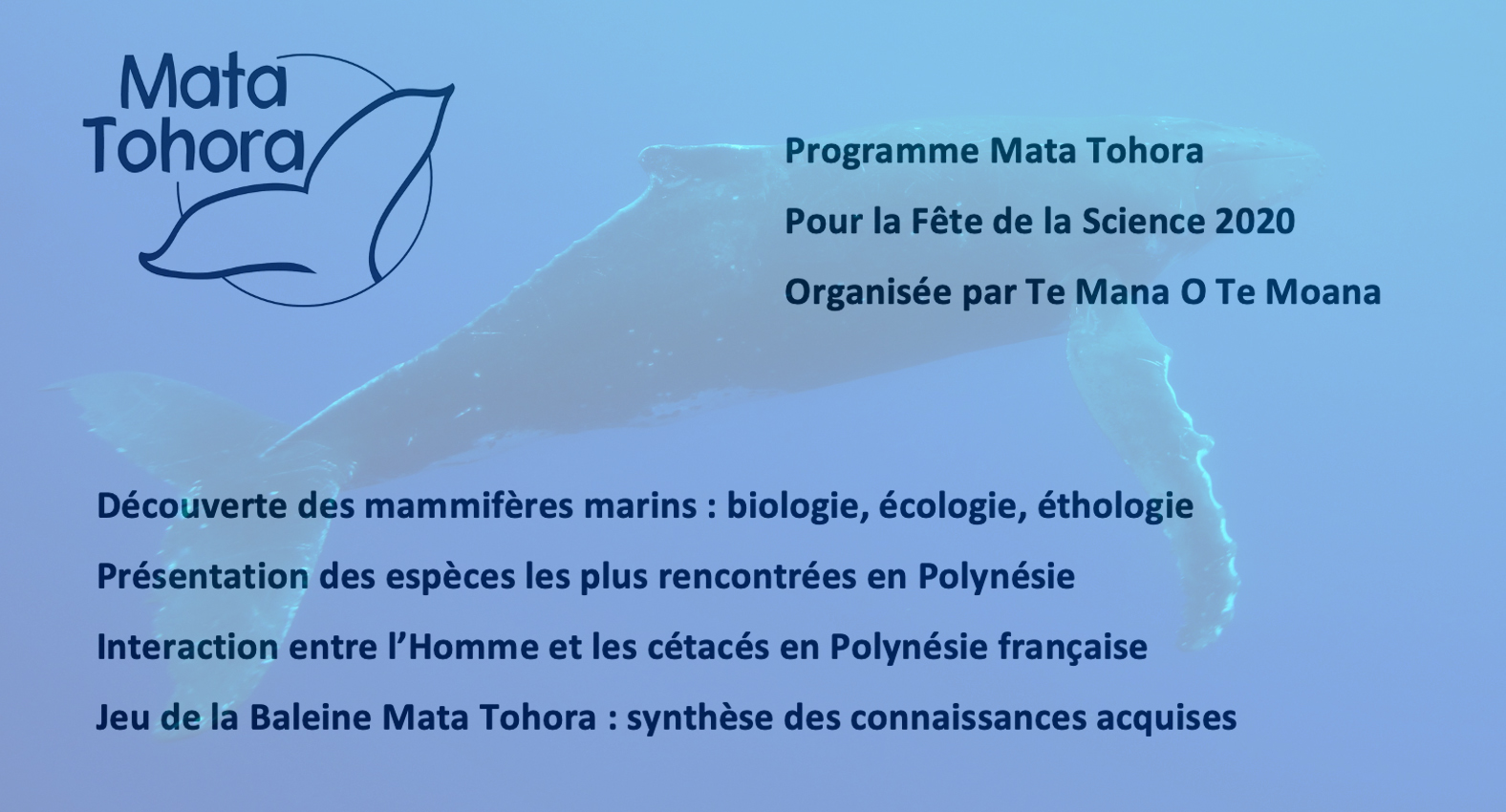 Mata Tohora

Programme Mata Tohora

Pour la Fête de la Science 2020

Organisée par Te Mana O Te Moana

Découverte des mammifères marins : biologie, écologie, éthologie

Présentation des espèces les plus rencontrées en Polynésie

Interaction entre l'Homme et les cétacés en Polynésie française

Jeu de la Baleine Mata Tohora : synthèse des connaissances acquises